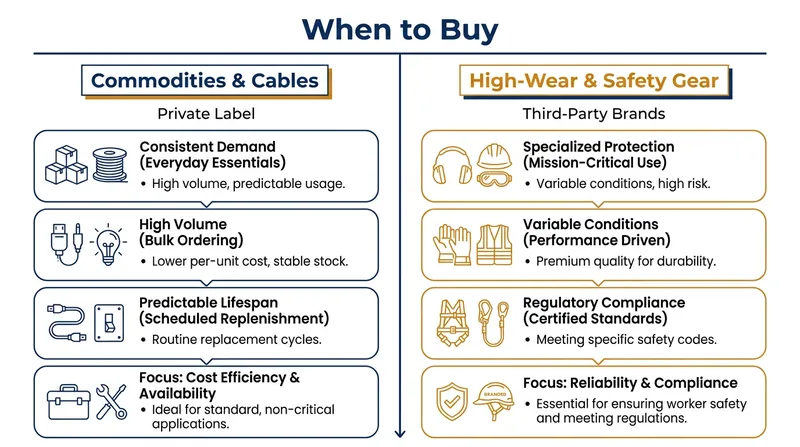 When to Buy

Commodities & Cables

Private Label

Consistent Demand (Everyday Essentials)
• High volume, predictable usage.

High Volume (Bulk Ordering)
• Lower per-unit cost, stable stock.

Predictable Lifespan (Scheduled Replenishment)
• Routine replacement cycles.

Focus: Cost Efficiency & Availability
• Ideal for standard, non-critical applications.

High-Wear & Safety Gear

Third-Party Brands

Specialized Protection (Mission-Critical Use)
• Variable conditions, high risk.

Variable Conditions (Performance Driven)
• Premium quality for durability.

Regulatory Compliance (Certified Standards)
• Meeting specific safety codes.

Focus: Reliability & Compliance
• Essential for ensuring worker safety and meeting regulations.

BRANDED